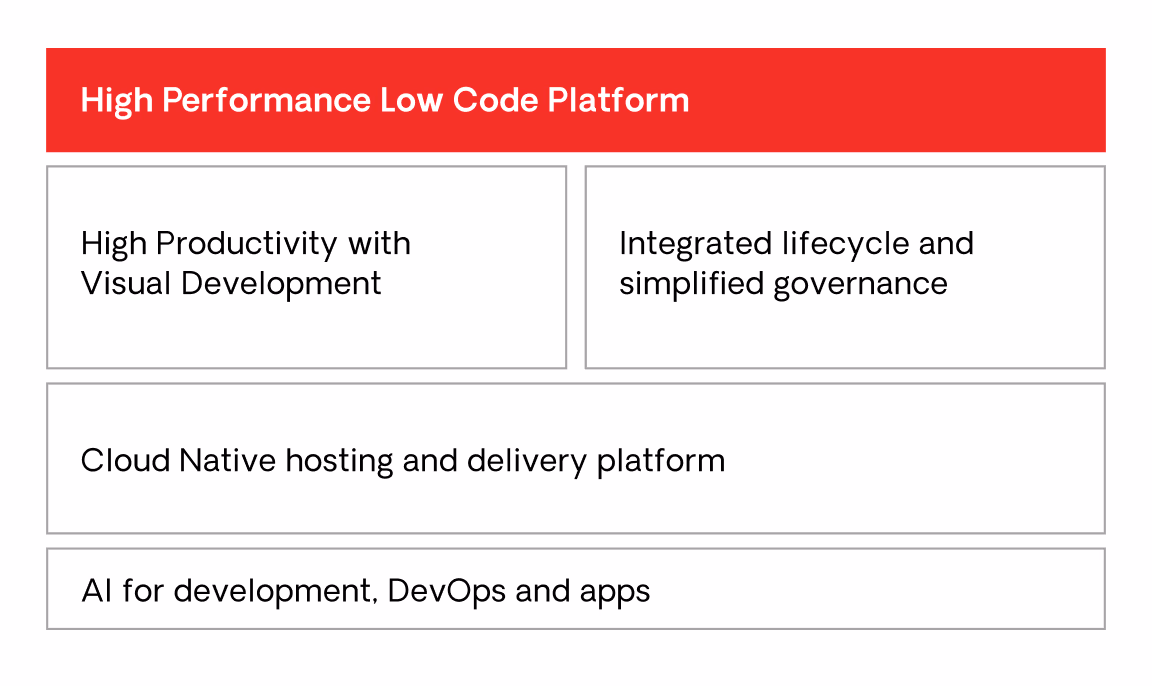 High Performance Low Code Platform

High Productivity with Visual Development

Integrated lifecycle and simplified governance

Cloud Native hosting and delivery platform

AI for development, DevOps and apps